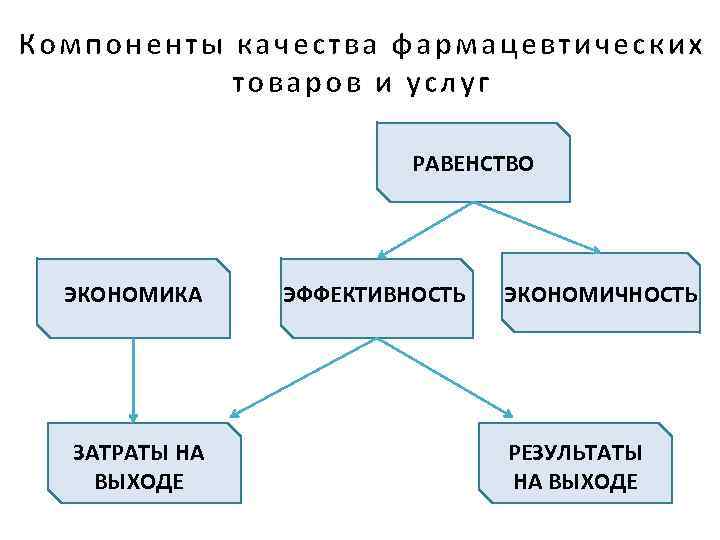 Компоненты качества фармацевтических товаров и услуг

РАВЕНСТВО

ЭКОНОМИКА

ЭФФЕКТИВНОСТЬ

ЭКОНОМИЧНОСТЬ

ЗАТРАТЫ НА ВЫХОДЕ

РЕЗУЛЬТАТЫ НА ВЫХОДЕ